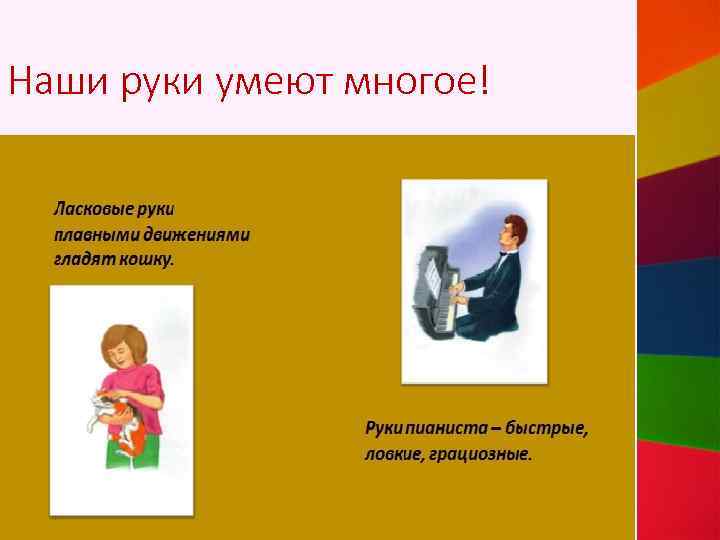 Наши руки умеют многое!

Ласковые руки плавными движениями гладят кошку.

Руки пианиста – быстрые, ловкие, грациозные.